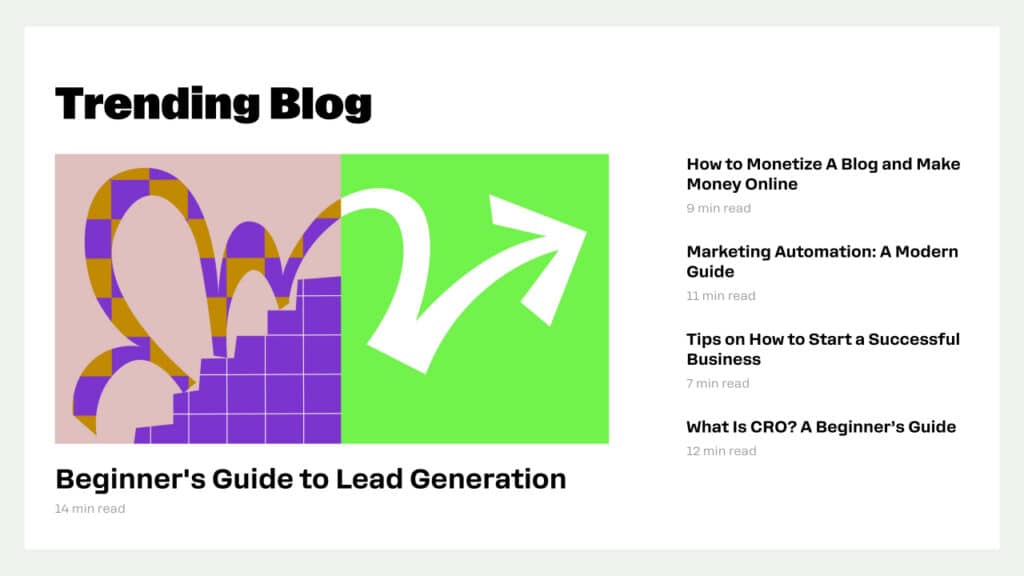 Trending Blog

Beginner's Guide to Lead Generation

14 min read

How to Monetize A Blog and Make Money Online

9 min read

Marketing Automation: A Modern Guide

11 min read

Tips on How to Start a Successful Business

7 min read

What Is CRO? A Beginner's Guide

12 min read